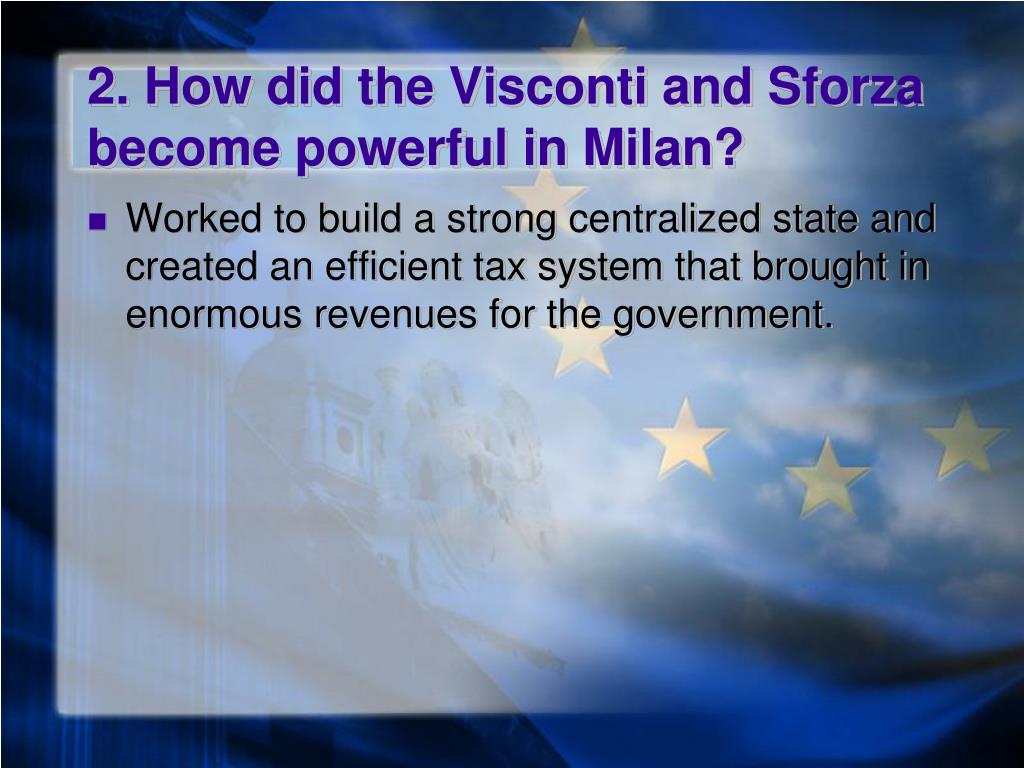 2. How did the Visconti and Sforza become powerful in Milan?

Worked to build a strong centralized state and created an efficient tax system that brought in enormous revenues for the government.